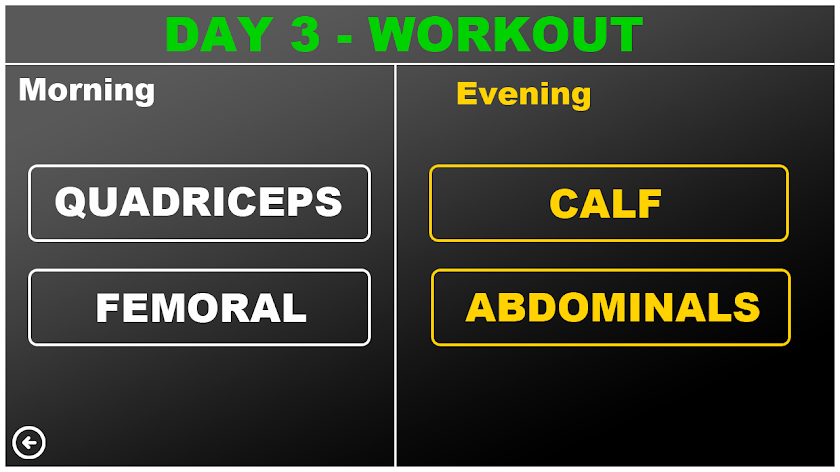 DAY 3 - WORKOUT

Morning

QUADRICEPS

FEMORAL

Evening

CALF

ABDOMINALS